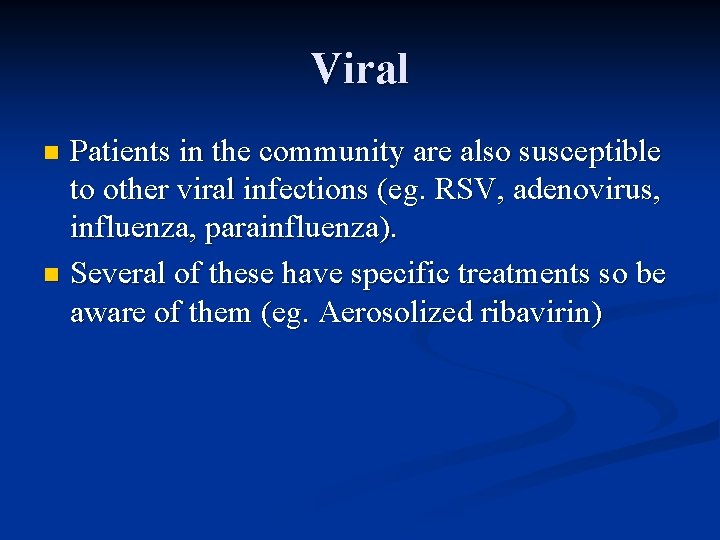 Viral

- Patients in the community are also susceptible to other viral infections (eg. RSV, adenovirus, influenza, parainfluenza).
- Several of these have specific treatments so be aware of them (eg. Aerosolized ribavirin)